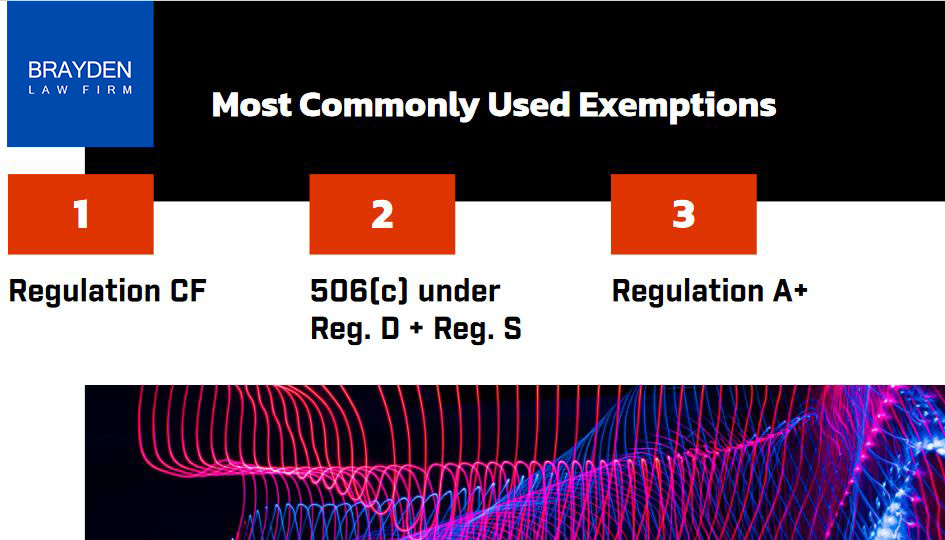 BRAYDEN
LAW FIRM

Most Commonly Used Exemptions

1

Regulation CF

2

506(c) under Reg. D + Reg. S

3

Regulation A+